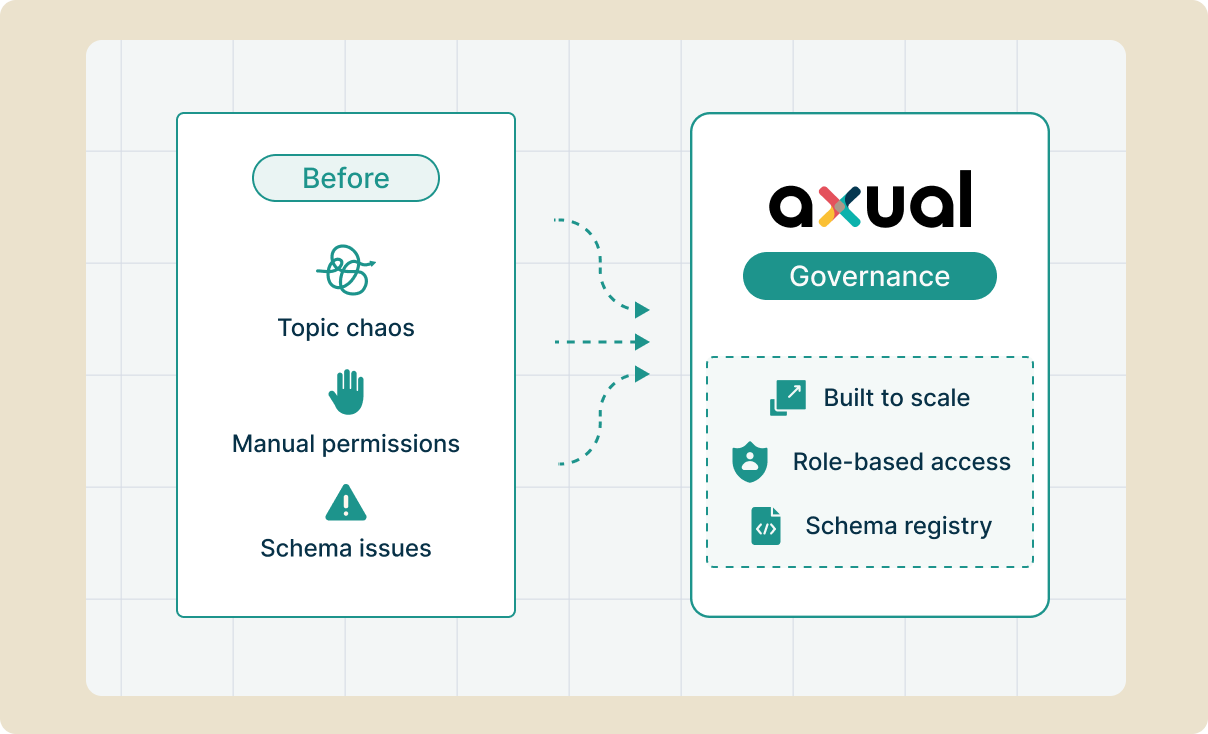 Before

Topic chaos

Manual permissions

Schema issues

axual

Governance

Built to scale

Role-based access

Schema registry